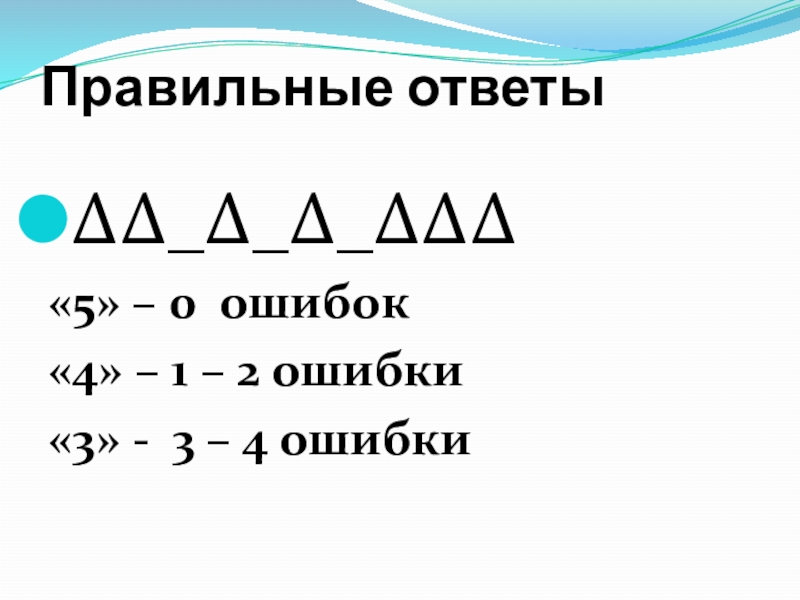 Правильные ответы

ΔΔ_Δ_Δ_ΔΔΔ

«5» – 0 ошибок

«4» – 1 – 2 ошибки

«3» - 3 – 4 ошибки